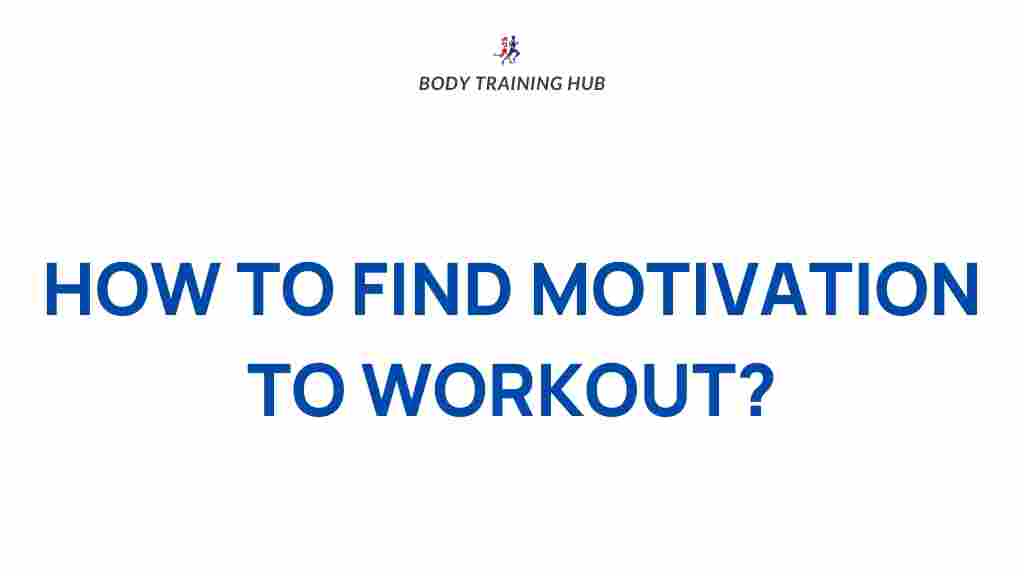 BODY TRAINING HUB

HOW TO FIND MOTIVATION TO WORKOUT?